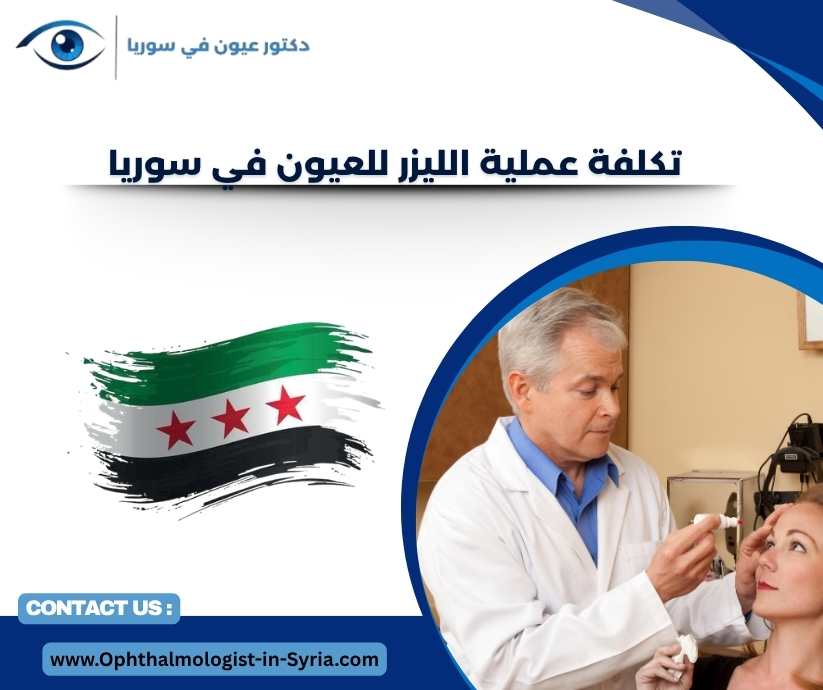 دكتور عيون في سوريا

تكلفة عملية الليزر للعيون في سوريا

CONTACT US :

www.Ophthalmologist-in-Syria.com